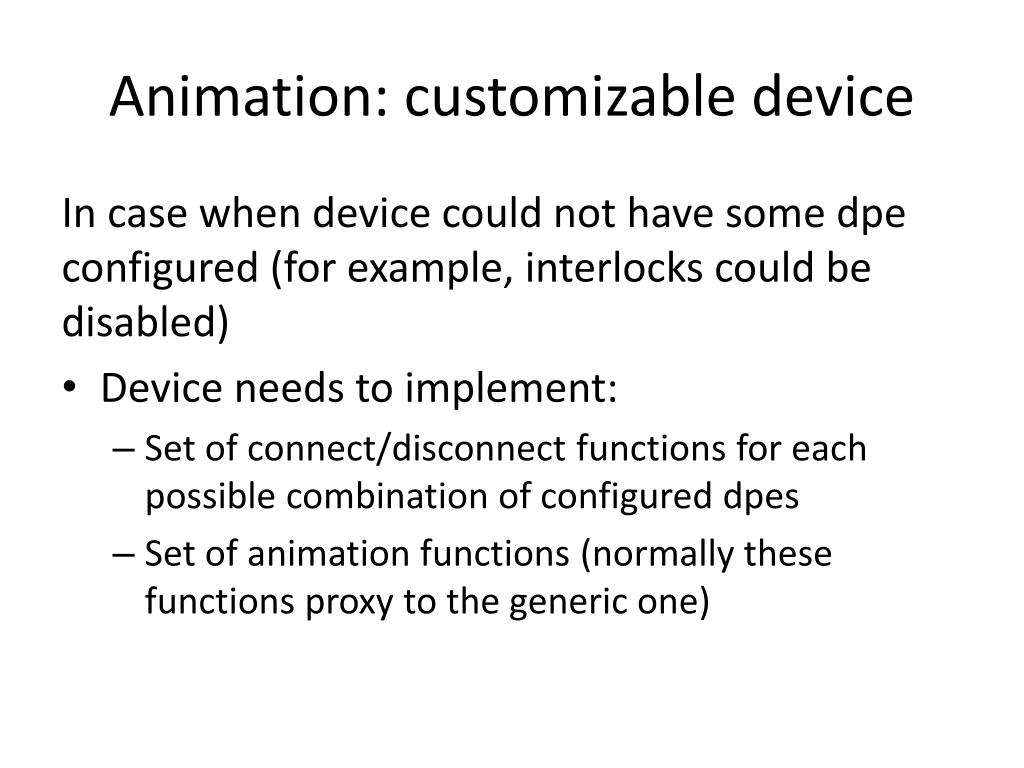 Animation: customizable device

In case when device could not have some dpe configured (for example, interlocks could be disabled)

• Device needs to implement:
– Set of connect/disconnect functions for each possible combination of configured dpes
– Set of animation functions (normally these functions proxy to the generic one)